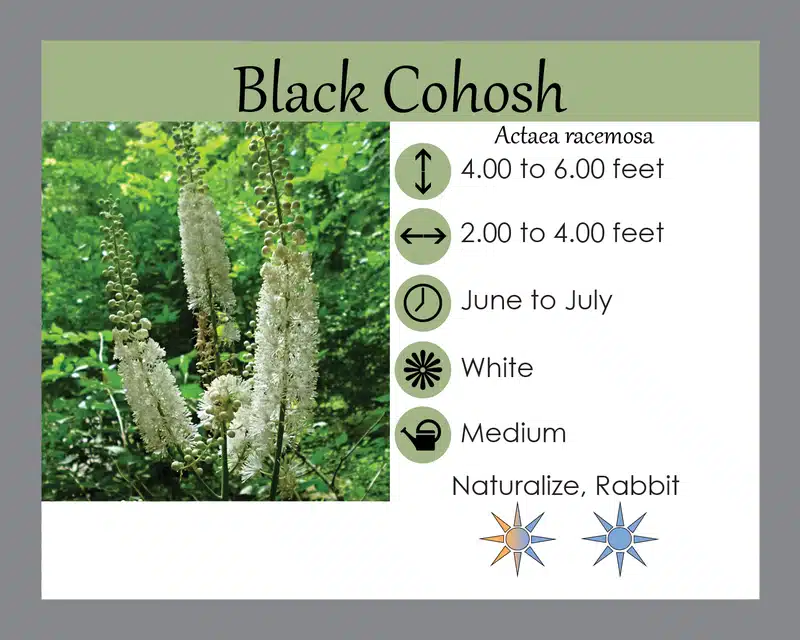 Black Cohosh

Actaea racemosa

4.00 to 6.00 feet

2.00 to 4.00 feet

June to July

White

Medium

Naturalize, Rabbit